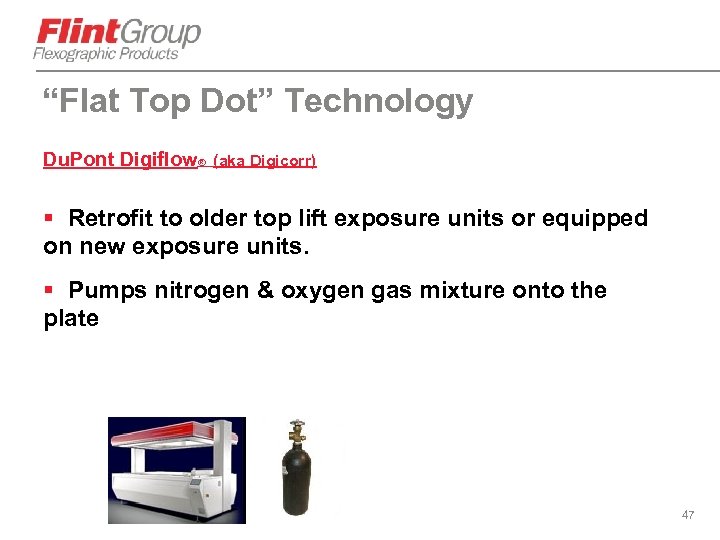 FlintGroup
Flexographic Products

“Flat Top Dot” Technology

DuPont Digiflow® (aka Digicorr)

▪ Retrofit to older top lift exposure units or equipped on new exposure units.

▪ Pumps nitrogen & oxygen gas mixture onto the plate

47